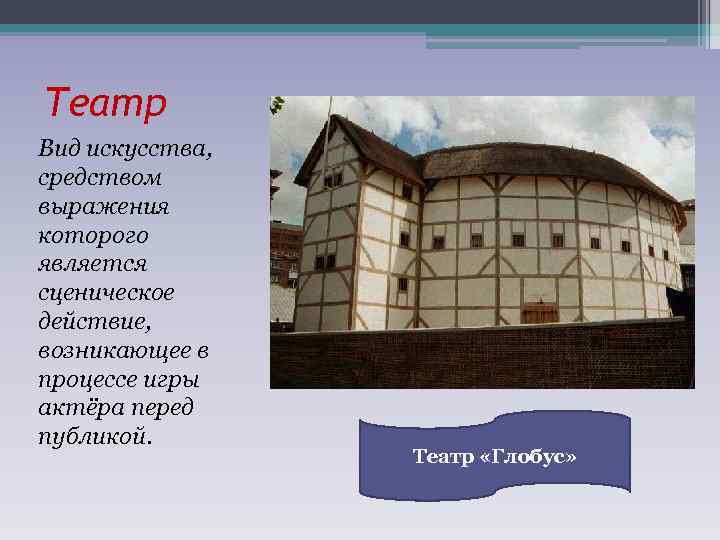 Театр

Вид искусства, средством выражения которого является сценическое действие, возникающее в процессе игры актёра перед публикой.

Театр «Глобус»